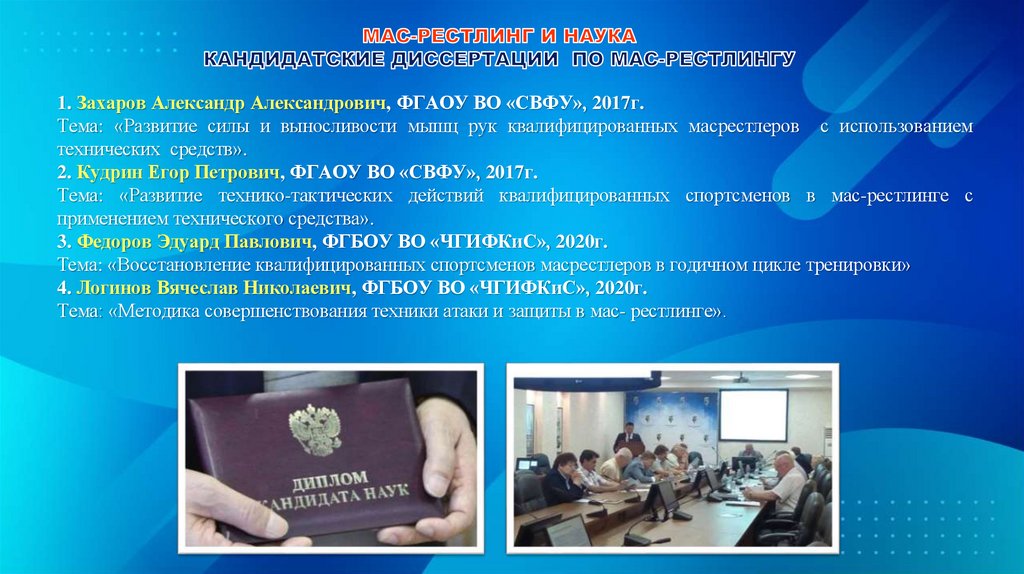 МАС-РЕСТЛИНГ И НАУКА
КАНДИДАТСКИЕ ДИССЕРТАЦИИ ПО МАС-РЕСТЛИНГУ

1. Захаров Александр Александрович, ФГАОУ ВО «СВФУ», 2017г.
Тема: «Развитие силы и выносливости мышц рук квалифицированных масрестлеров с использованием технических средств».
2. Кудрин Егор Петрович, ФГАОУ ВО «СВФУ», 2017г.
Тема: «Развитие технико-тактических действий квалифицированных спортсменов в мас-рестлинге с применением технического средства».
3. Федоров Эдуард Павлович, ФГБОУ ВО «ЧГИФКиС», 2020г.
Тема: «Восстановление квалифицированных спортсменов масрестлеров в годичном цикле тренировки»
4. Логинов Вячеслав Николаевич, ФГБОУ ВО «ЧГИФКиС», 2020г.
Тема: «Методика совершенствования техники атаки и защиты в мас- рестлинге».

ДИПЛОМ
КАНДИДАТА НАУК